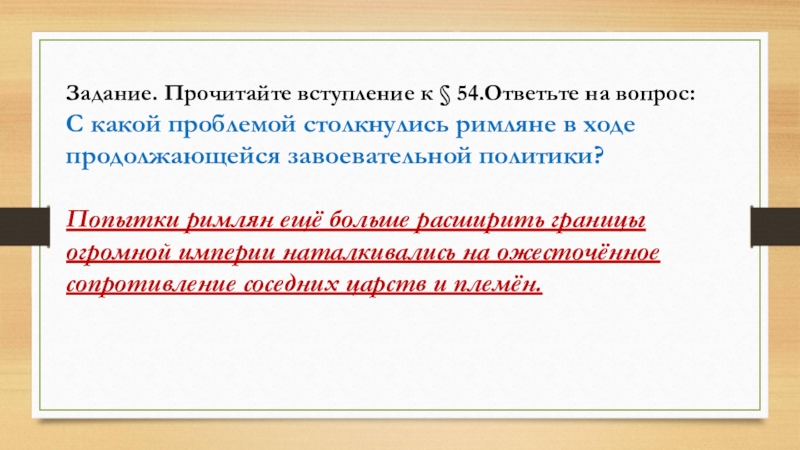 Задание. Прочитайте вступление к § 54.Ответьте на вопрос:
С какой проблемой столкнулись римляне в ходе продолжающейся завоевательной политики?

Попытки римлян ещё больше расширить границы огромной империи наталкивались на ожесточённое сопротивление соседних царств и племён.